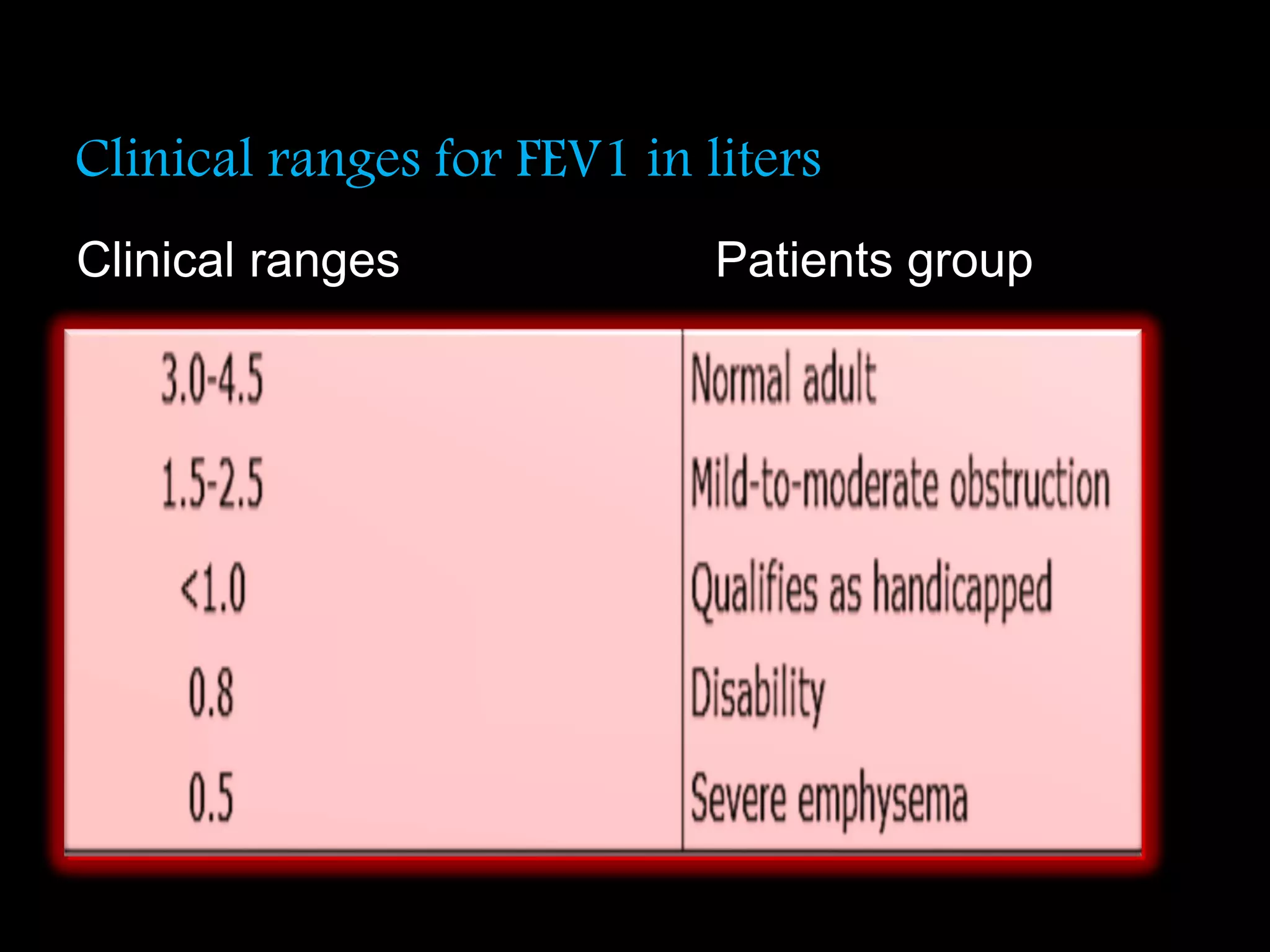 Clinical ranges for FEV1 in liters

| Clinical ranges | Patients group |
|---|---|
| 3.0-4.5 | Normal adult |
| 1.5-2.5 | Mild-to-moderate obstruction |
| <1.0 | Qualifies as handicapped |
| 0.8 | Disability |
| 0.5 | Severe emphysema |